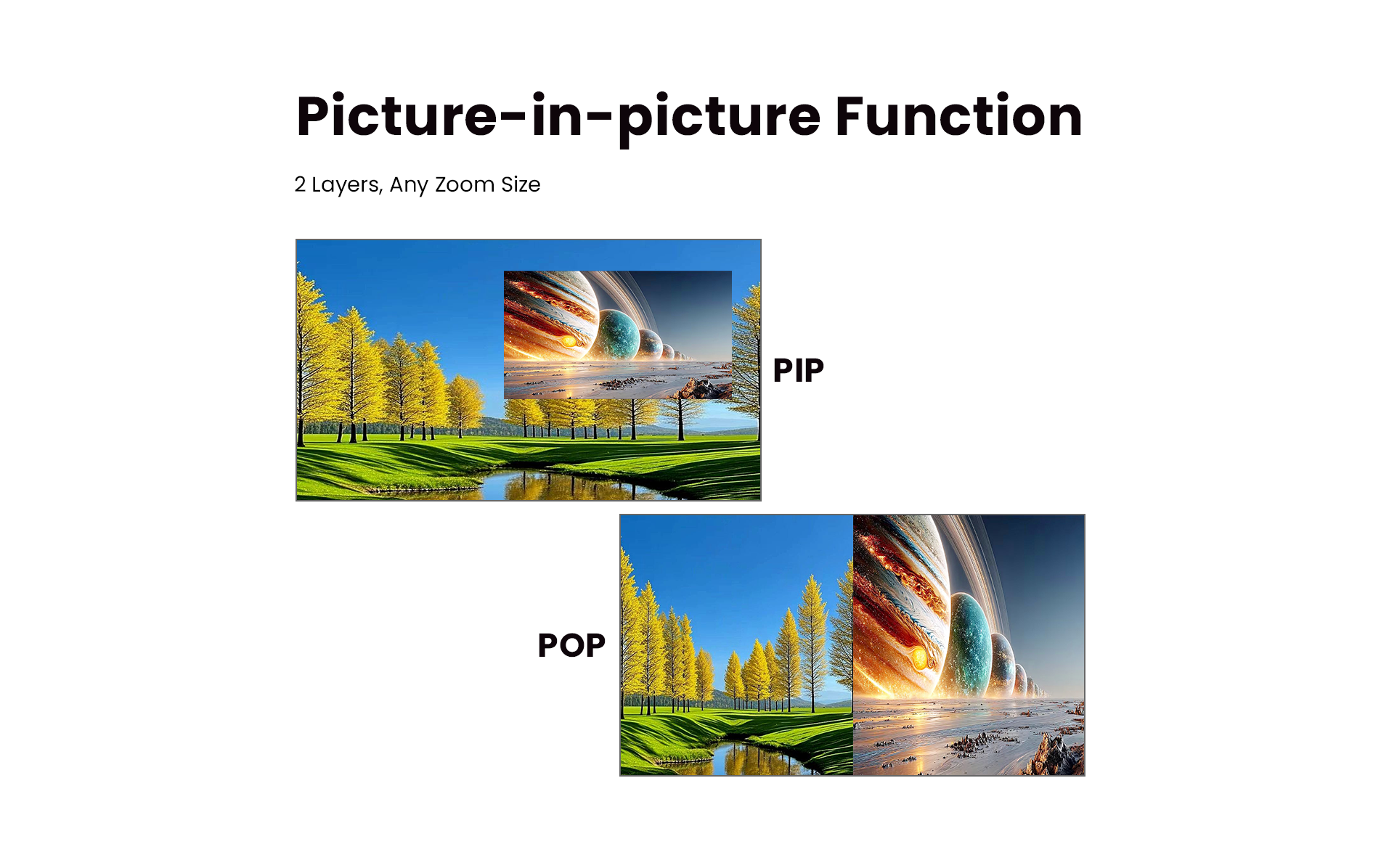 Picture-in-picture Function

2 Layers, Any Zoom Size

PIP

POP